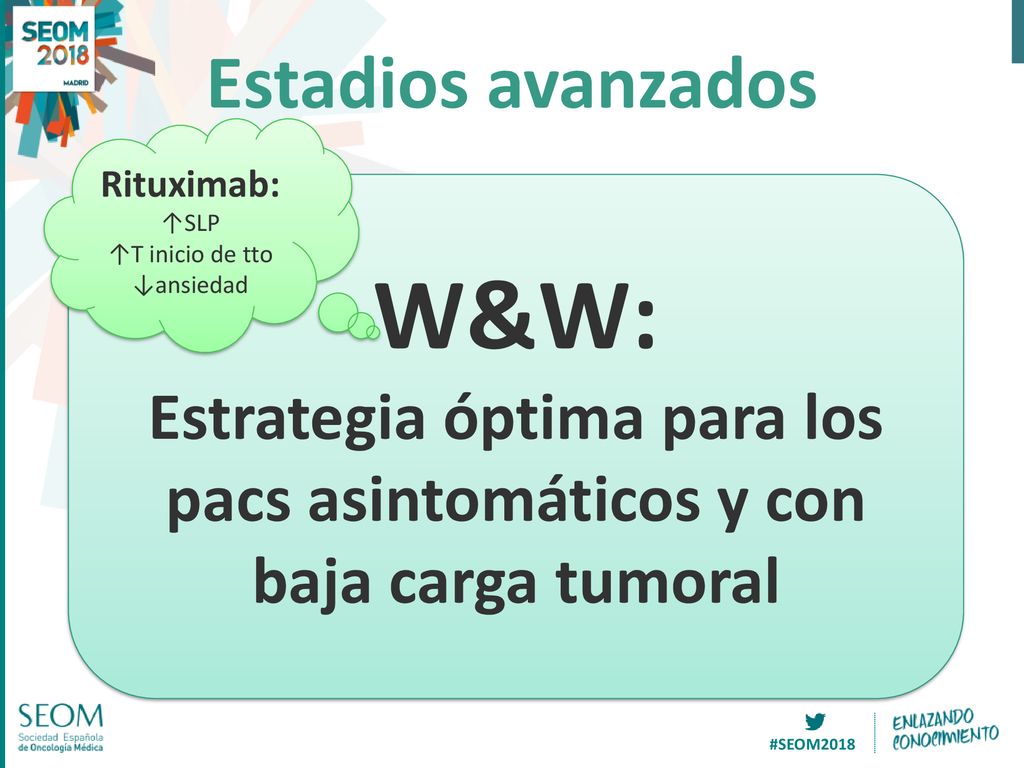 SEOM 2018 MADRID

Estadios avanzados

Rituximab:
↑SLP
↑T inicio de tto
↓ansiedad

W&W:
Estrategia óptima para los pacs asintomáticos y con baja carga tumoral

SEOM
Sociedad Española de Oncología Médica

#SEOM2018

ENLAZANDO CONOCIMIENTO